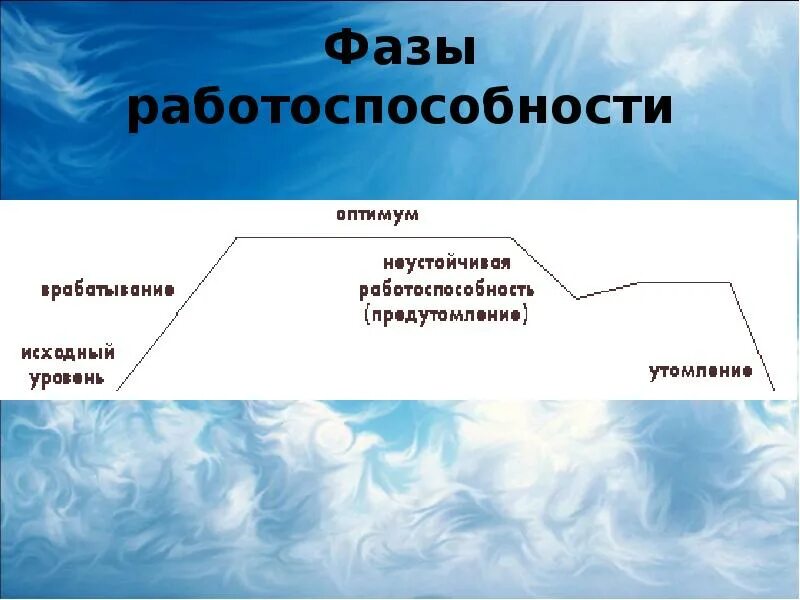 Фазы работоспособности

оптимум

врабатывание

неустойчивая работоспособность (предутомление)

исходный уровень

утомление